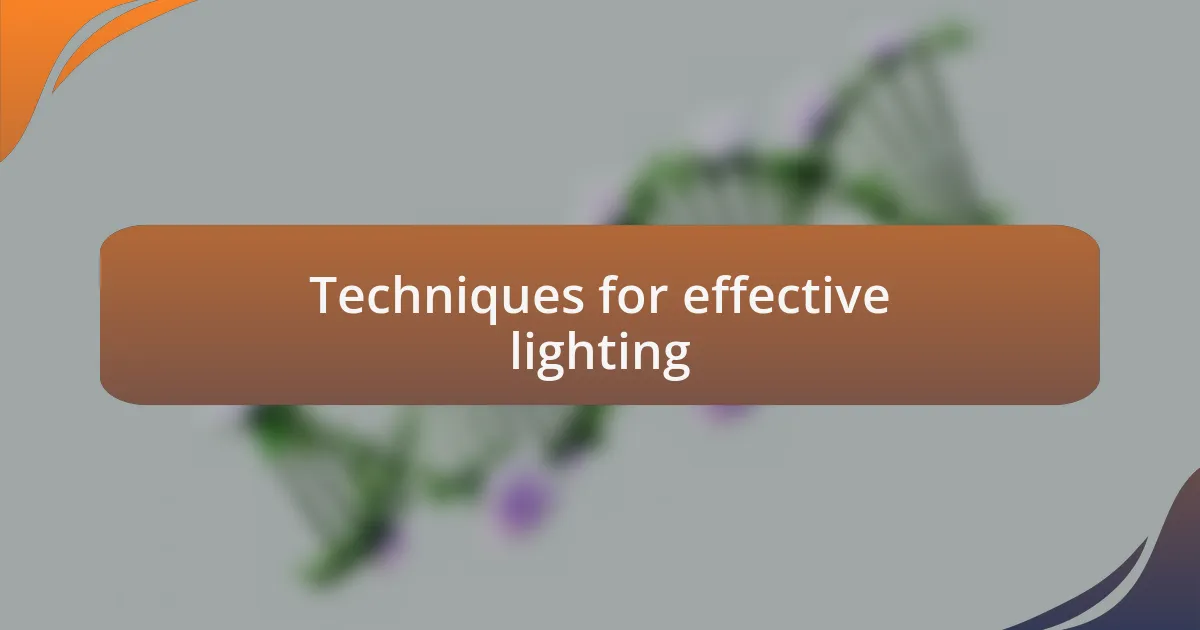 Techniques for effective lighting